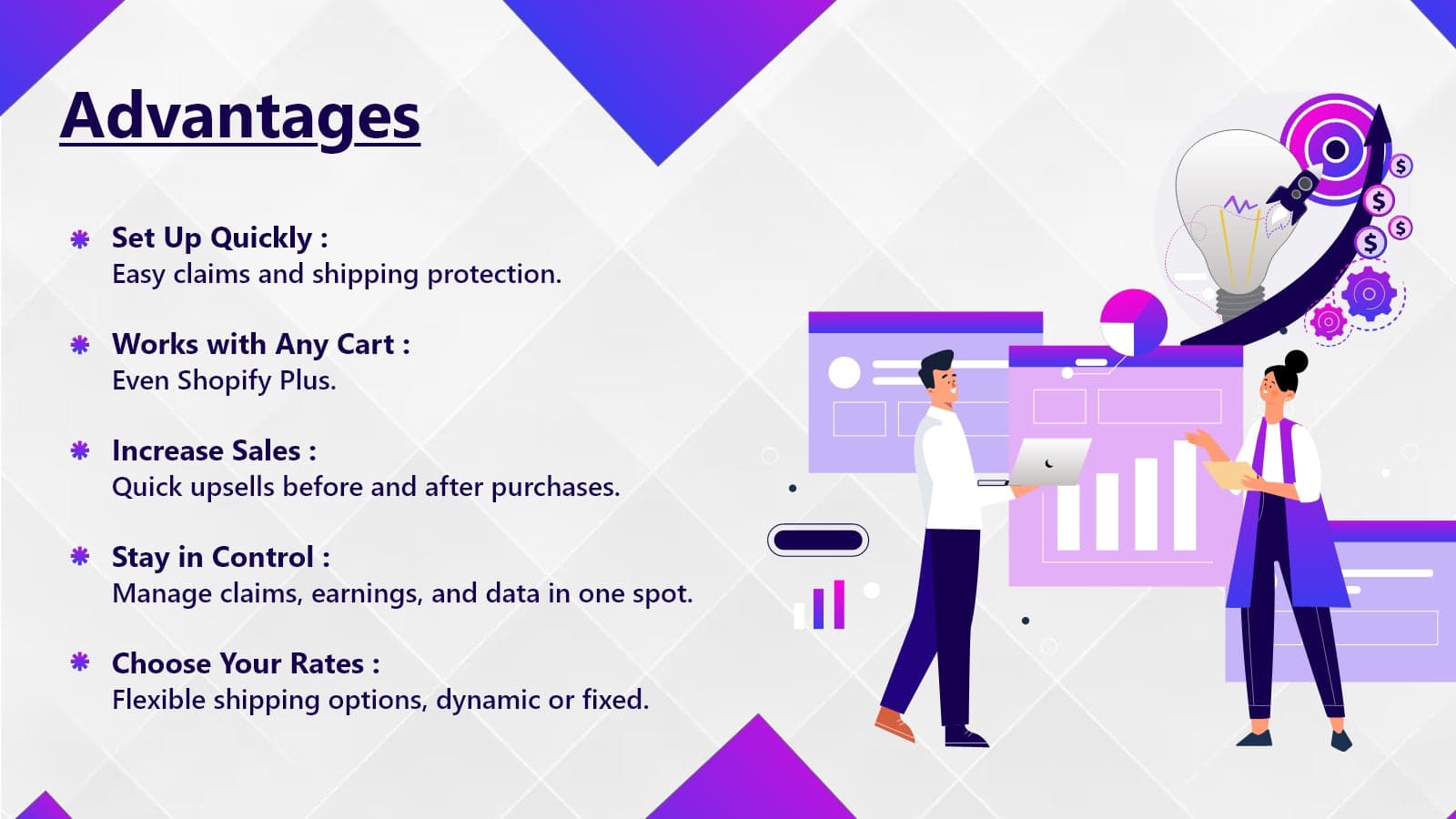 Advantages

Set Up Quickly :
Easy claims and shipping protection.

Works with Any Cart :
Even Shopify Plus.

Increase Sales :
Quick upsells before and after purchases.

Stay in Control :
Manage claims, earnings, and data in one spot.

Choose Your Rates :
Flexible shipping options, dynamic or fixed.

$
$
$
$